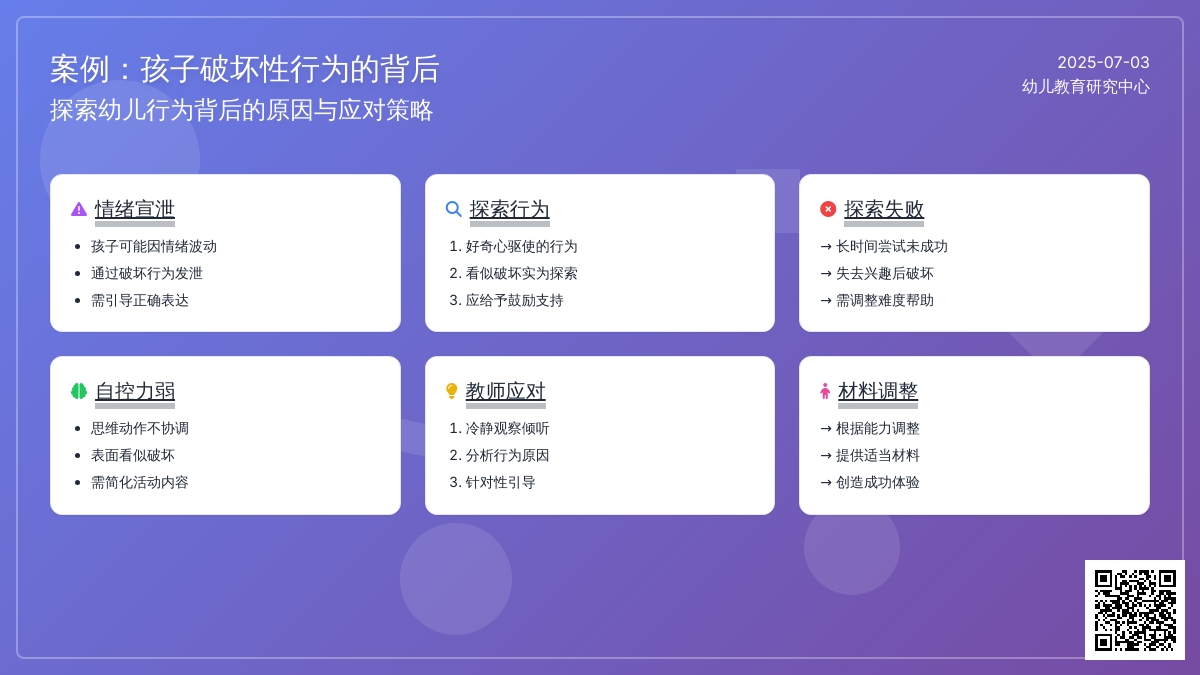 案例：孩子破坏性行为的背后
探索幼儿行为背后的原因与应对策略

2025-07-03
幼儿教育研究中心

情绪宣泄
- 孩子可能因情绪波动
- 通过破坏行为发泄
- 需引导正确表达

探索行为
1. 好奇心驱使的行为
2. 看似破坏实为探索
3. 应给予鼓励支持

探索失败
→ 长时间尝试未成功
→ 失去兴趣后破坏
→ 需调整难度帮助

自控力弱
- 思维动作不协调
- 表面看似破坏
- 需简化活动内容

教师应对
1. 冷静观察倾听
2. 分析行为原因
3. 针对性引导

材料调整
→ 根据能力调整
→ 提供适当材料
→ 创造成功体验